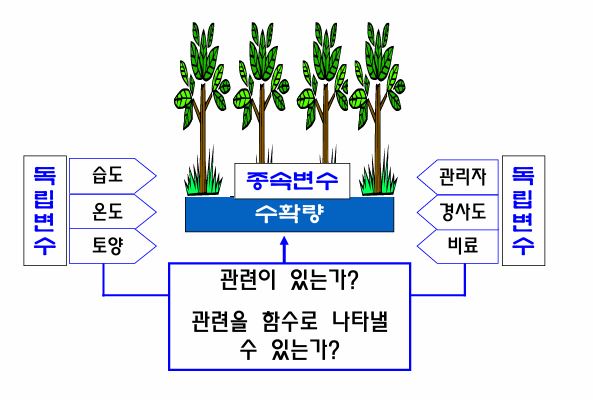 독립변수

습도

온도

토양

종속변수

수확량

관리자

경사도

비료

독립변수

관련이 있는가?

관련을 함수로 나타낼 수 있는가?